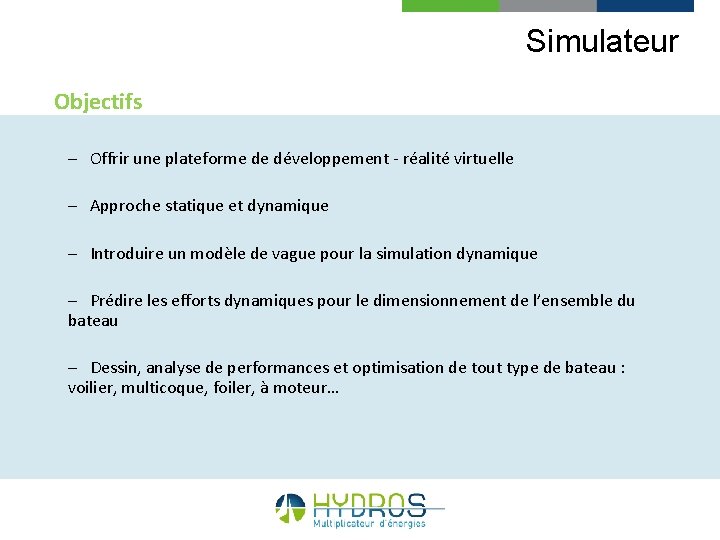 Simulateur

Objectifs

– Offrir une plateforme de développement - réalité virtuelle

– Approche statique et dynamique

– Introduire un modèle de vague pour la simulation dynamique

– Prédire les efforts dynamiques pour le dimensionnement de l'ensemble du bateau

– Dessin, analyse de performances et optimisation de tout type de bateau : voilier, multicoque, foiler, à moteur…

HYDROS
Multiplicateur d'énergies